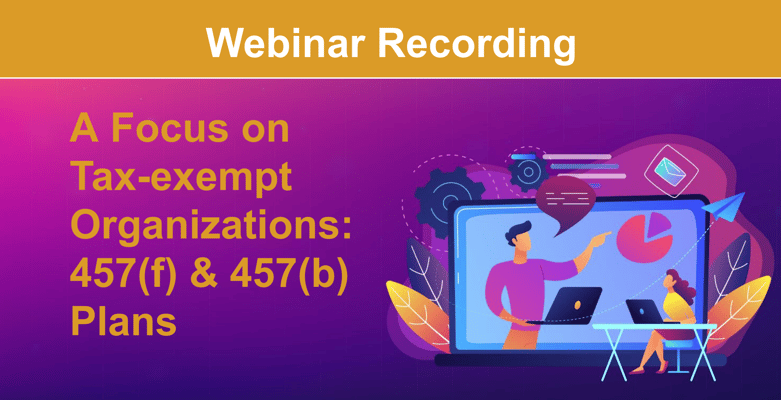 Webinar Recording

A Focus on Tax-exempt Organizations: 457(f) & 457(b) Plans